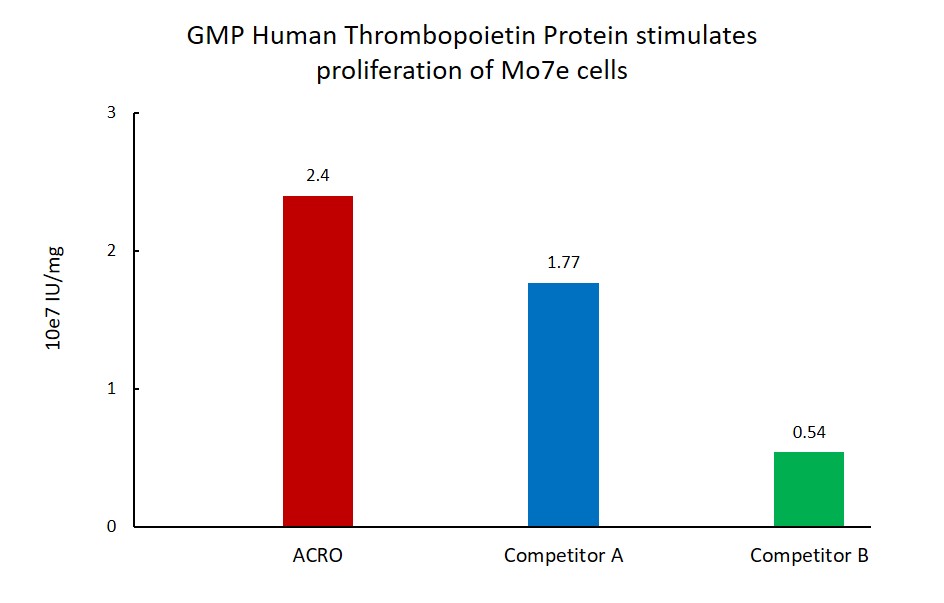 GMP Human Thrombopoietin Protein stimulates proliferation of Mo7e cells

10e7 IU/mg

3
2
1
0

2.4
1.77
0.54

ACRO
Competitor A
Competitor B